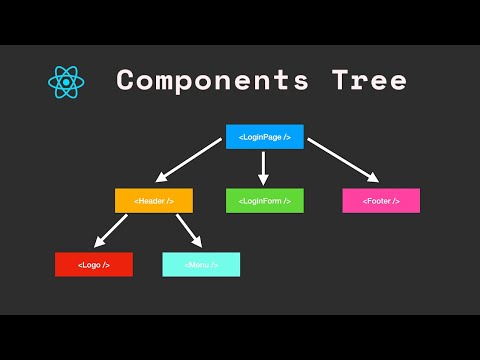 Components Tree

<LoginPage />

<Header />

<LoginForm />

<Footer />

<Logo />

<Menu />